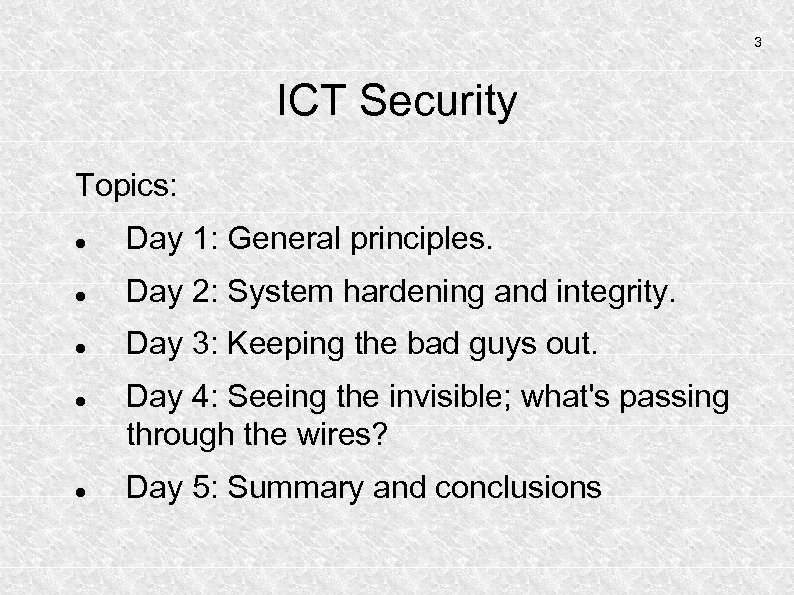 3

ICT Security

Topics:

- Day 1: General principles.
- Day 2: System hardening and integrity.
- Day 3: Keeping the bad guys out.
- Day 4: Seeing the invisible; what's passing through the wires?
- Day 5: Summary and conclusions